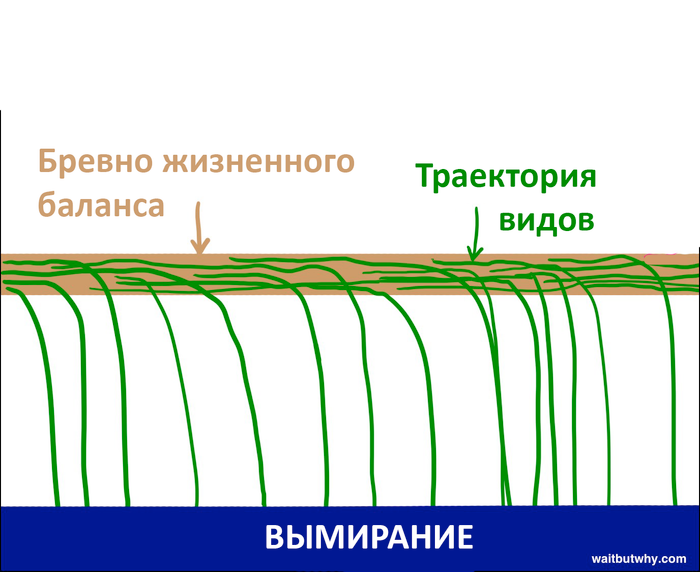 Бревно жизненного баланса

Траектория видов

ВЫМИРАНИЕ

waitbutwhy.com